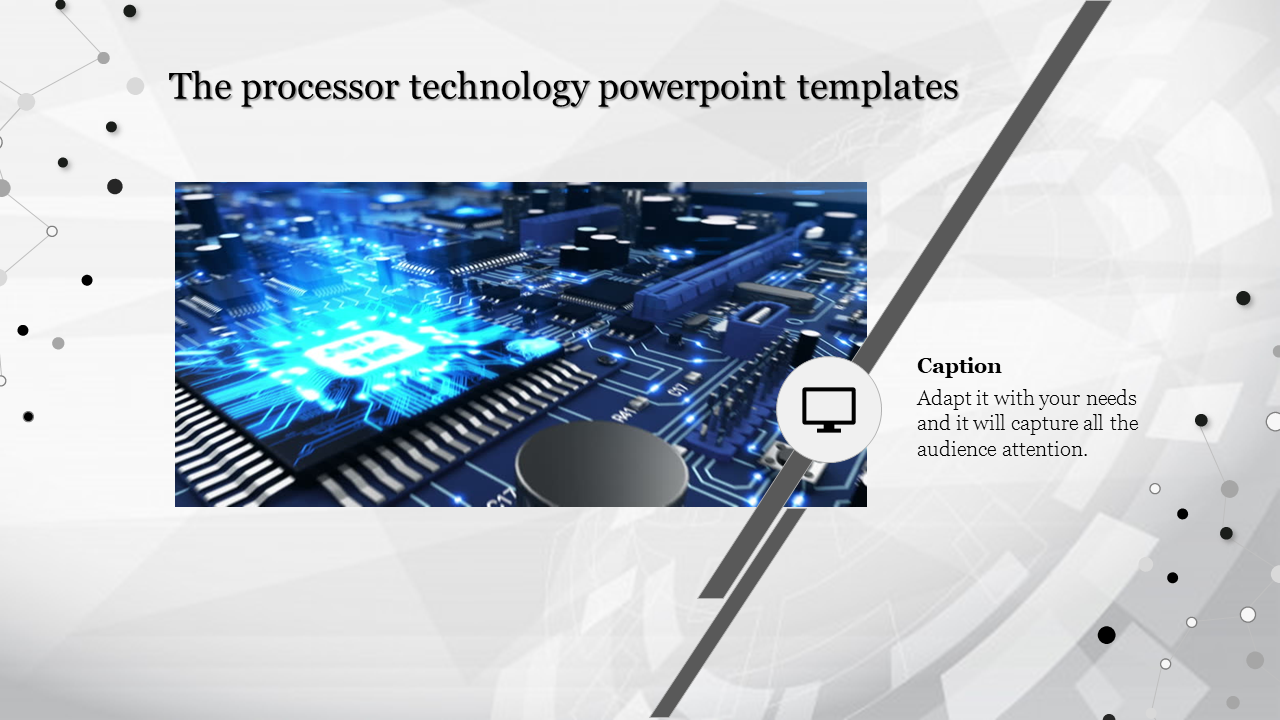 The processor technology powerpoint templates

Caption

Adapt it with your needs and it will capture all the audience attention.